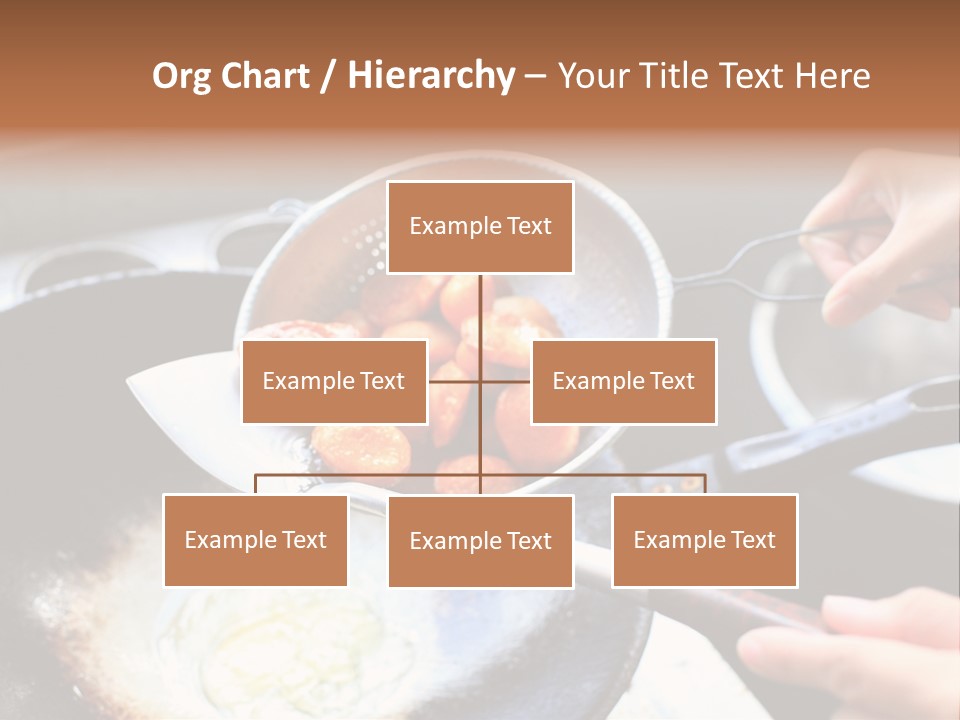 Org Chart / Hierarchy – Your Title Text Here

Example Text

Example Text

Example Text

Example Text

Example Text

Example Text